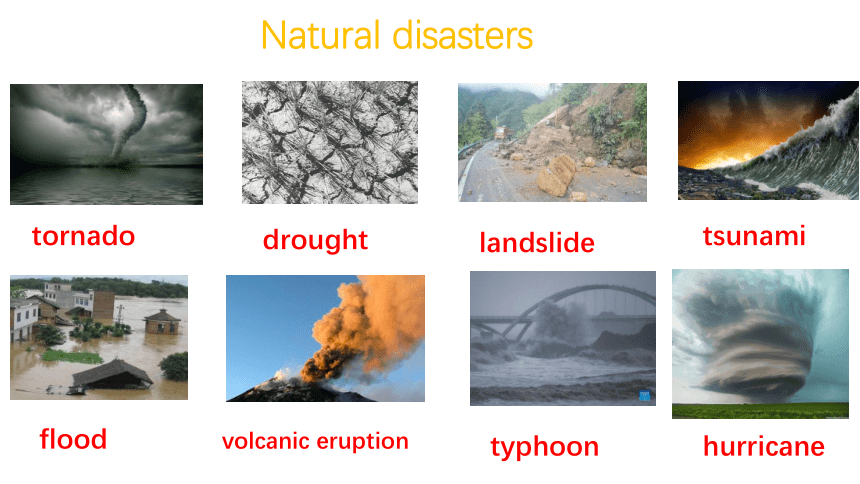 Natural disasters

tornado

drought

landslide

tsunami

flood

volcanic eruption

typhoon

hurricane